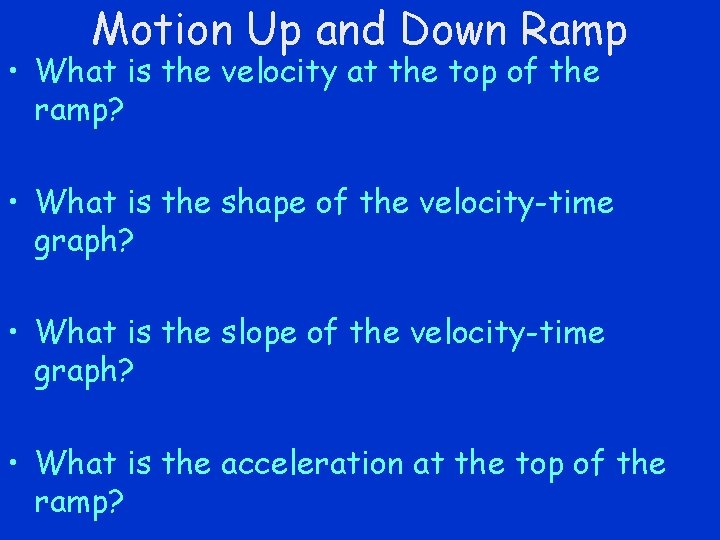 Motion Up and Down Ramp

• What is the velocity at the top of the ramp?

• What is the shape of the velocity-time graph?

• What is the slope of the velocity-time graph?

• What is the acceleration at the top of the ramp?